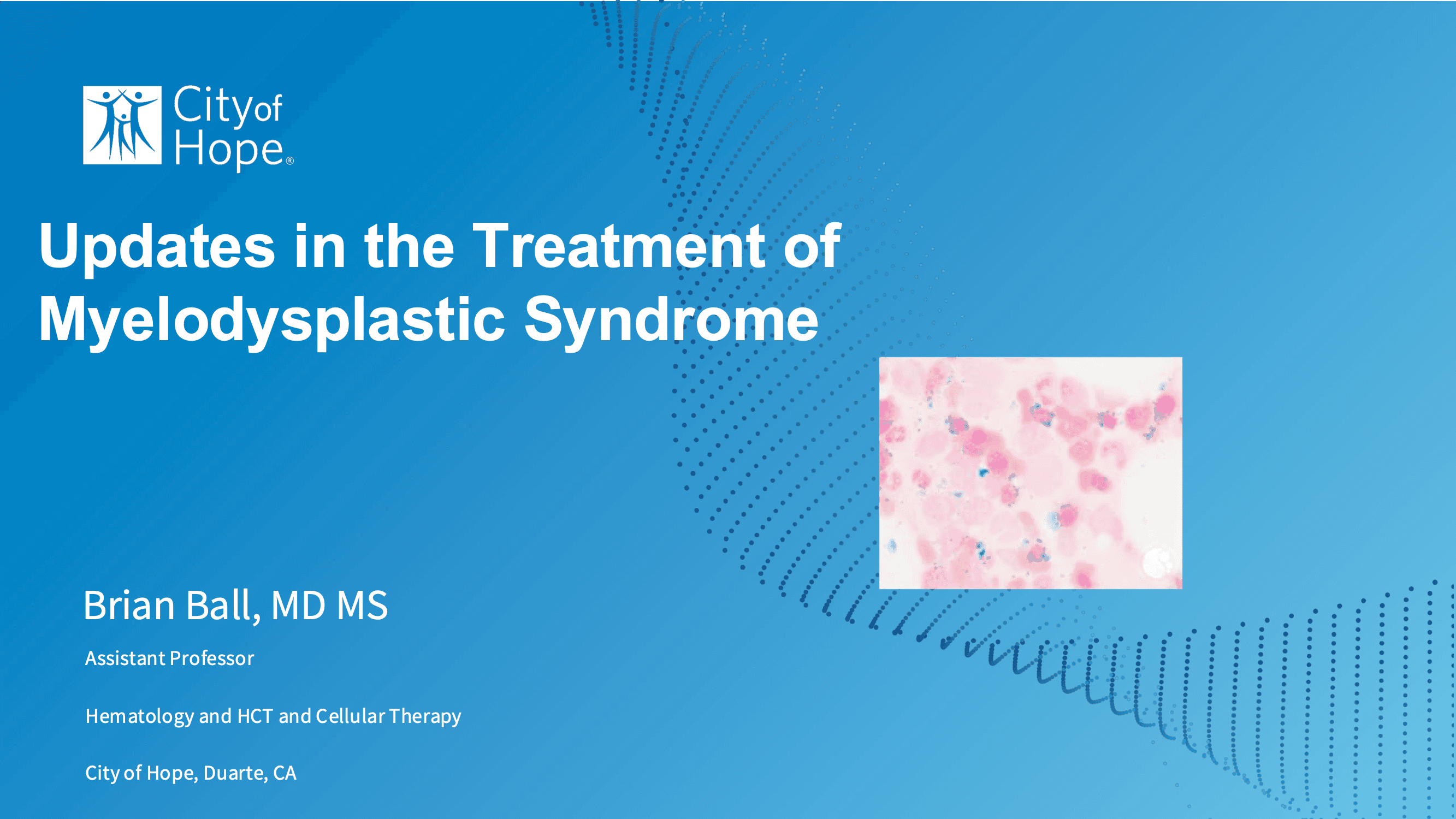 City of Hope®

Updates in the Treatment of Myelodysplastic Syndrome

Brian Ball, MD MS

Assistant Professor

Hematology and HCT and Cellular Therapy

City of Hope, Duarte, CA